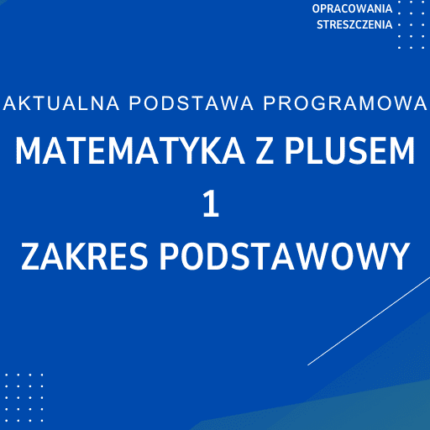 OPRACOWANIA
STRESZCZENIA

AKTUALNA PODSTAWA PROGRAMOWA

MATEMATYKA Z PLUSEM
1
ZAKRES PODSTAWOWY